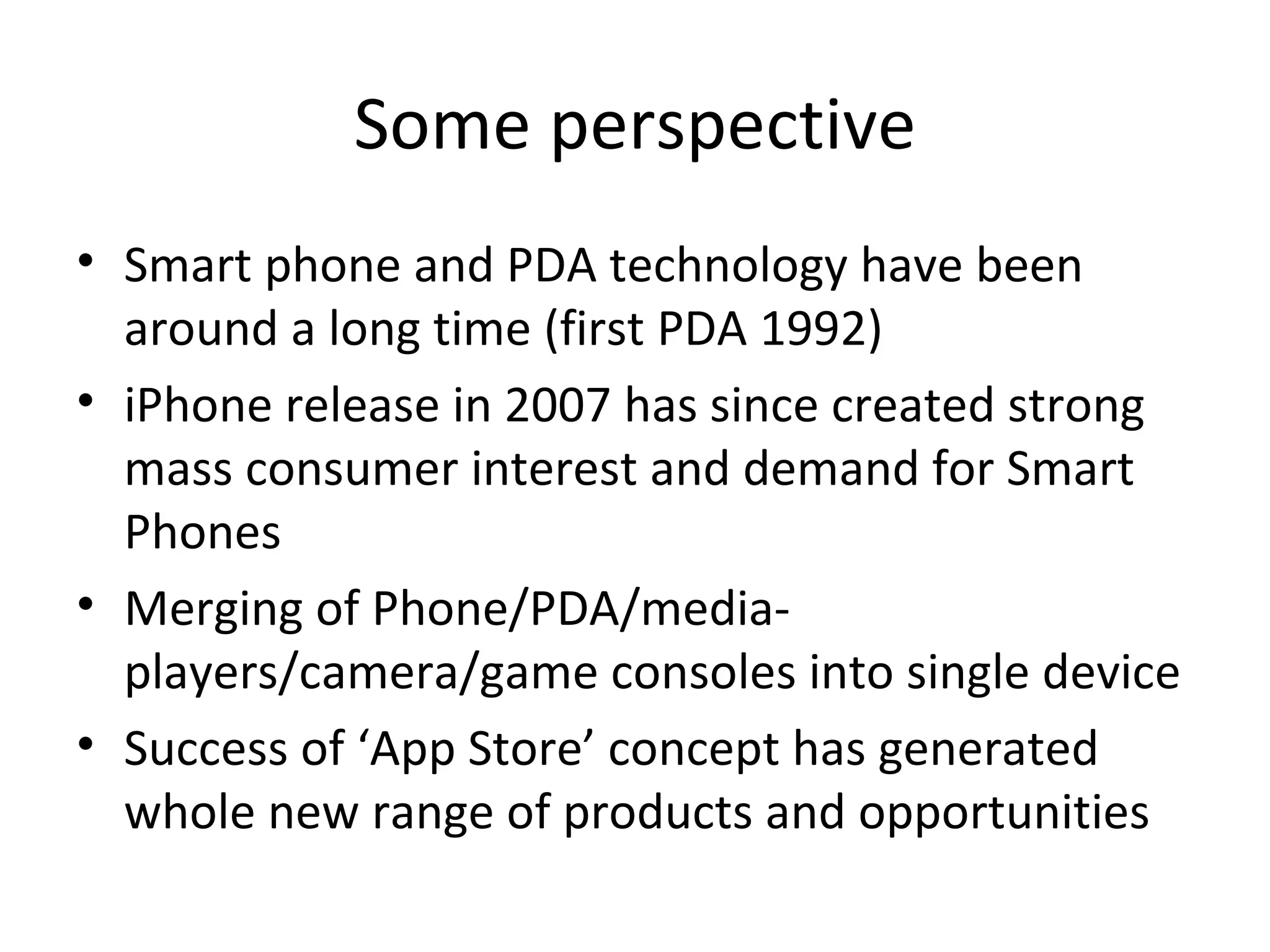 Some perspective

• Smart phone and PDA technology have been around a long time (first PDA 1992)
• iPhone release in 2007 has since created strong mass consumer interest and demand for Smart Phones
• Merging of Phone/PDA/media-players/camera/game consoles into single device
• Success of ‘App Store’ concept has generated whole new range of products and opportunities